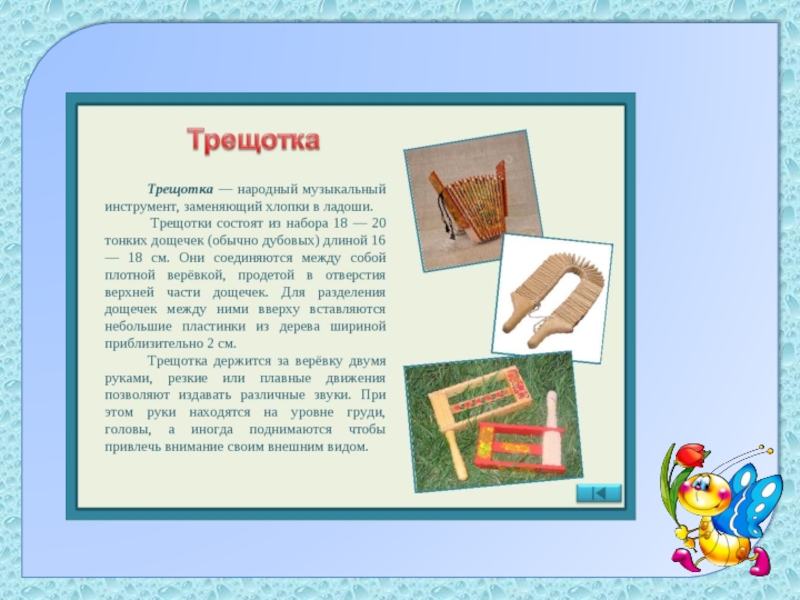 Трещотка

Трещотка — народный музыкальный инструмент, заменяющий хлопки в ладоши.

Трещотки состоят из набора 18 — 20 тонких дощечек (обычно дубовых) длиной 16 — 18 см. Они соединяются между собой плотной верёвкой, продетой в отверстия верхней части дощечек. Для разделения дощечек между ними вверху вставляются небольшие пластинки из дерева шириной приблизительно 2 см.

Трещотка держится за верёвку двумя руками, резкие или плавные движения позволяют издавать различные звуки. При этом руки находятся на уровне груди, головы, а иногда поднимаются чтобы привлечь внимание своим внешним видом.